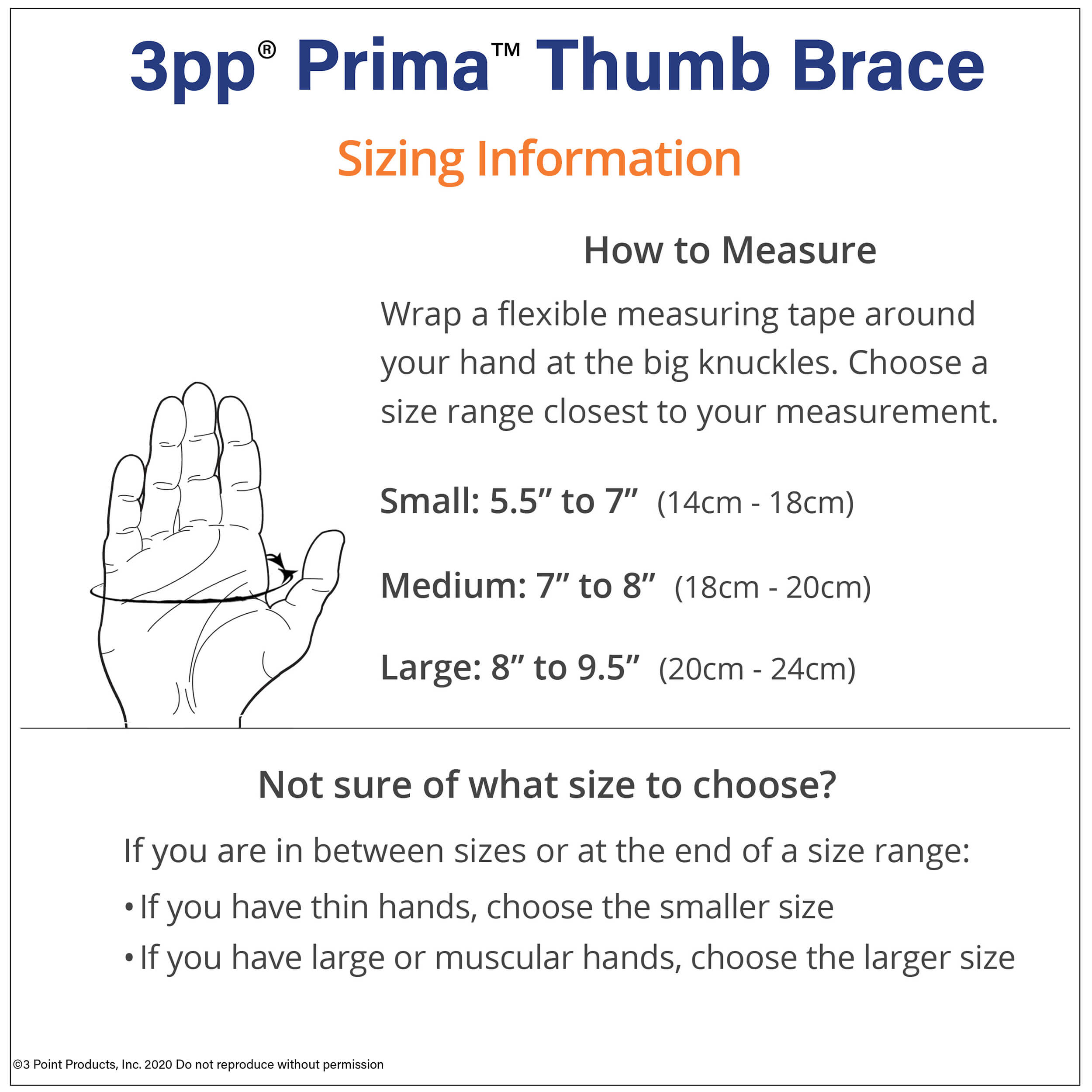 3pp® Prima™ Thumb Brace

Sizing Information

How to Measure

Wrap a flexible measuring tape around your hand at the big knuckles. Choose a size range closest to your measurement.

Small: 5.5” to 7” (14cm - 18cm)

Medium: 7” to 8” (18cm - 20cm)

Large: 8” to 9.5” (20cm - 24cm)

Not sure of what size to choose?

If you are in between sizes or at the end of a size range:

• If you have thin hands, choose the smaller size

• If you have large or muscular hands, choose the larger size

©3 Point Products, Inc. 2020 Do not reproduce without permission